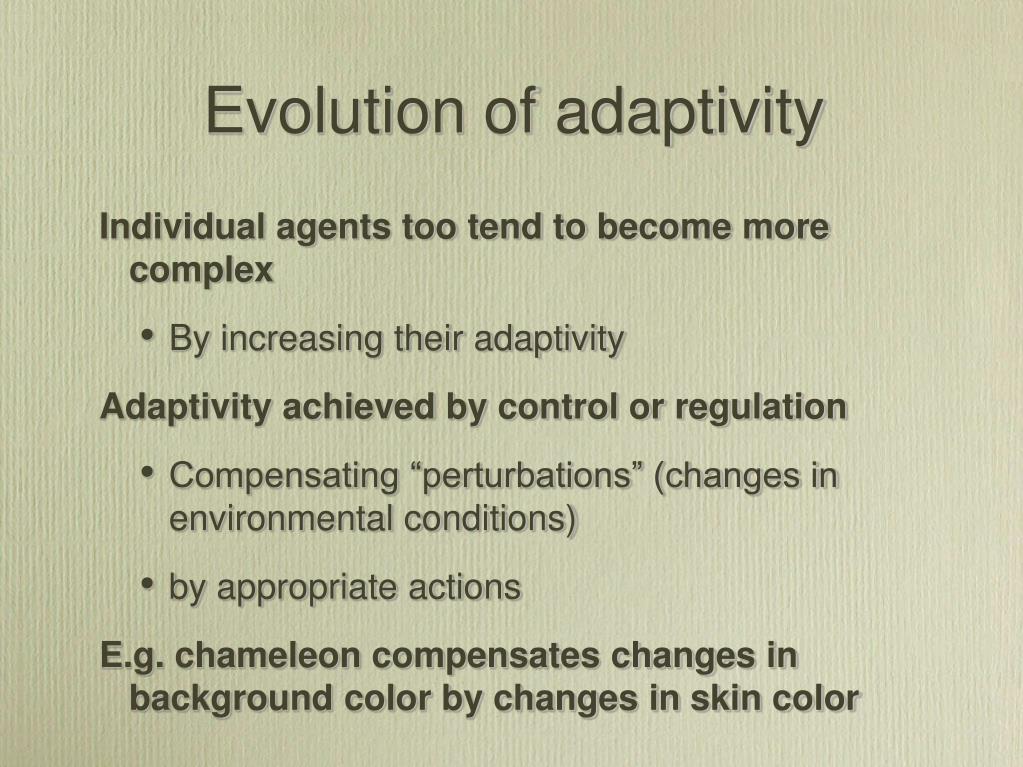 Evolution of adaptivity

Individual agents too tend to become more complex

• By increasing their adaptivity

Adaptivity achieved by control or regulation

• Compensating “perturbations” (changes in environmental conditions)

• by appropriate actions

E.g. chameleon compensates changes in background color by changes in skin color